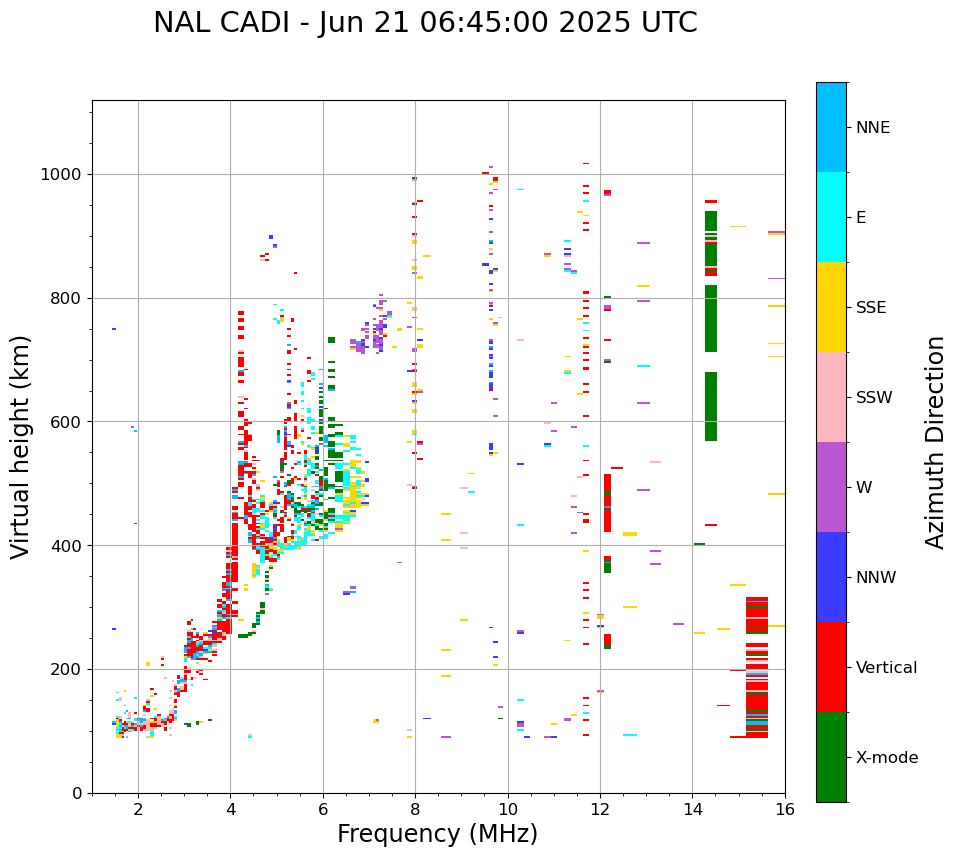 NAL CADI - Jun 21 06:45:00 2025 UTC

Virtual height (km)

1000
800
600
400
200
0

2
4
6
8
10
12
14
16

Frequency (MHz)

NNE
E
SSE
SSW
W
NNW
Vertical
X-mode

Azimuth Direction